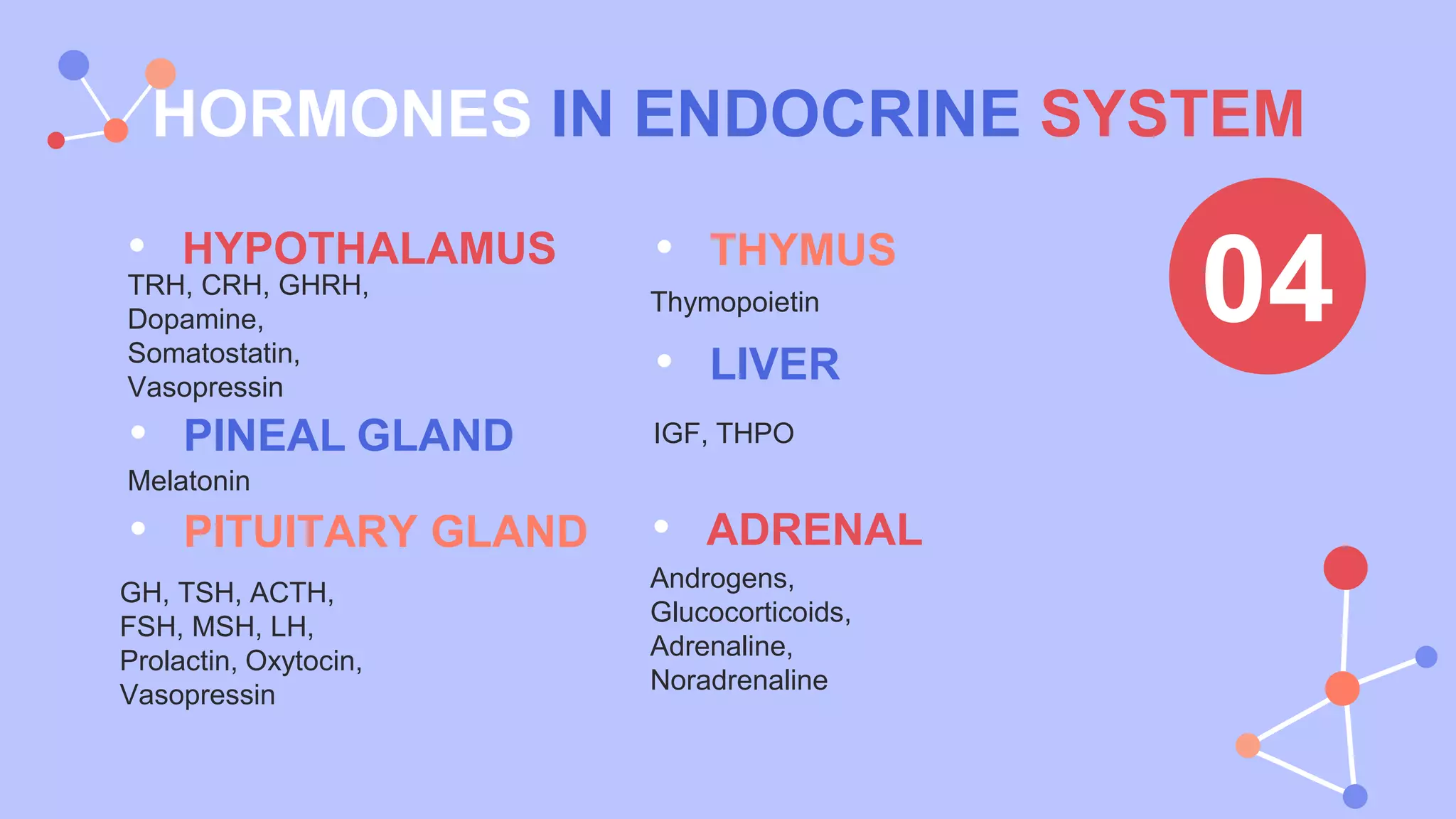 HORMONES IN ENDOCRINE SYSTEM

04

• HYPOTHALAMUS
TRH, CRH, GHRH, Dopamine, Somatostatin, Vasopressin

• PINEAL GLAND
Melatonin

• PITUITARY GLAND
GH, TSH, ACTH, FSH, MSH, LH, Prolactin, Oxytocin, Vasopressin

• THYMUS
Thymopoietin

• LIVER
IGF, THPO

• ADRENAL
Androgens, Glucocorticoids, Adrenaline, Noradrenaline